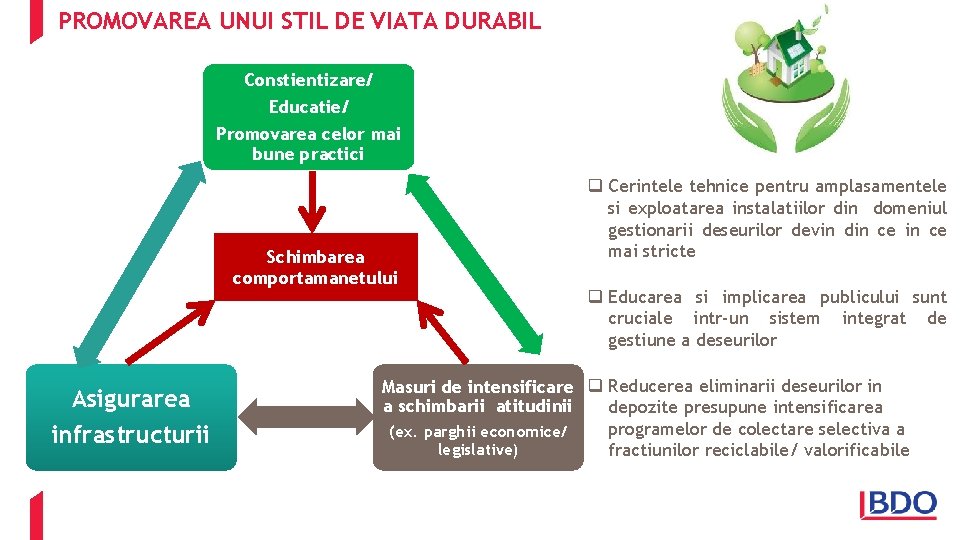 PROMOVAREA UNUI STIL DE VIATA DURABIL

Constientizare/ Educatie/ Promovarea celor mai bune practici

Schimbarea comportamanetului

Asigurarea infrastructurii

Masuri de intensificare a schimbarii atitudinii
(ex. parghii economice/ legislative)

❑ Cerintele tehnice pentru amplasamentele si exploatarea instalatiilor din domeniul gestionarii deseurilor devin din ce in ce mai stricte

❑ Educarea si implicarea publicului sunt cruciale intr-un sistem integrat de gestiune a deseurilor

❑ Reducerea eliminarii deseurilor in depozite presupune intensificarea programelor de colectare selectiva a fractiunilor reciclabile/ valorificabile

BDO